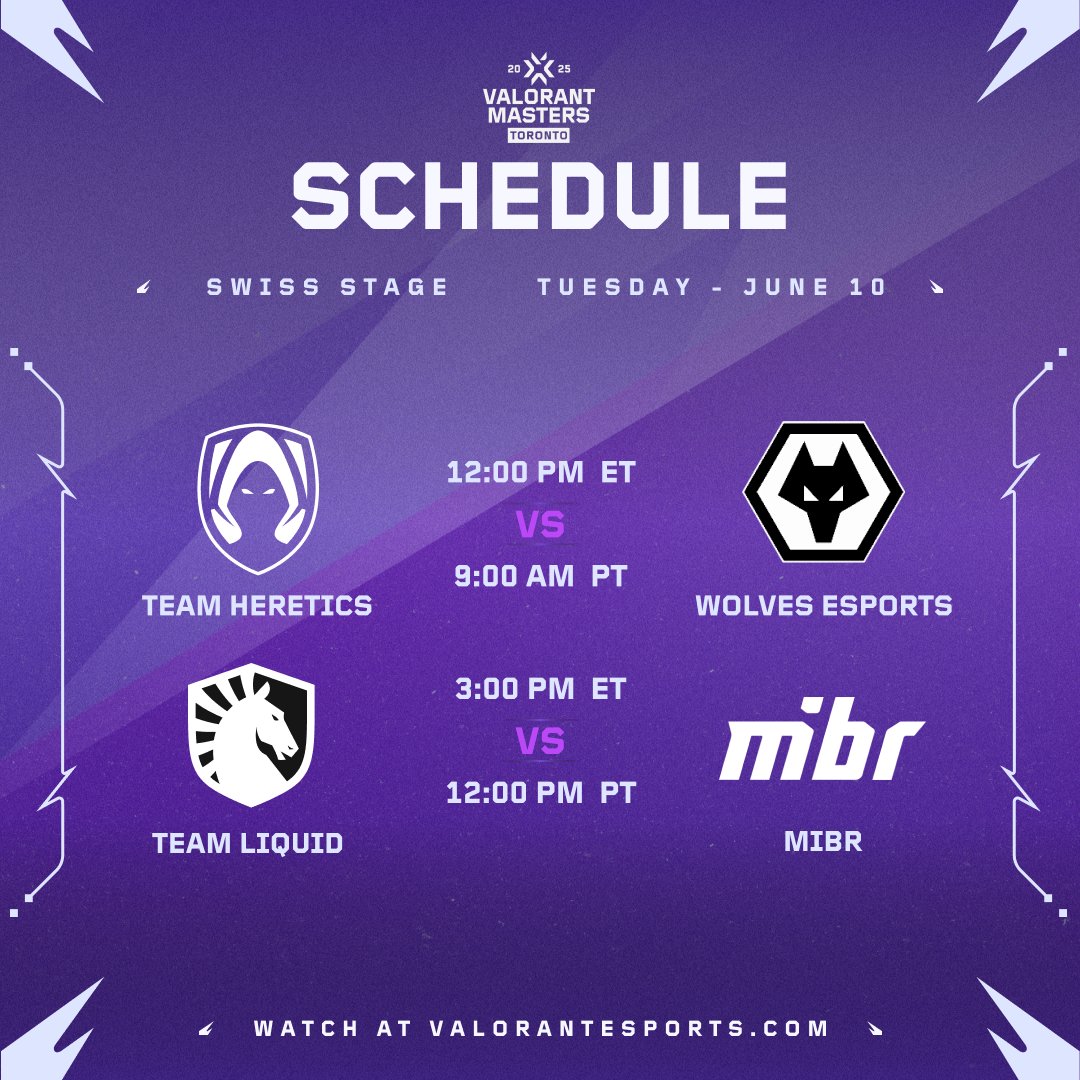 20 25
VALORANT MASTERS
TORONTO

SCHEDULE

SWISS STAGE TUESDAY - JUNE 10

TEAM HERETICS

12:00 PM ET
VS
9:00 AM PT

WOLVES ESPORTS

TEAM LIQUID

3:00 PM ET
VS
12:00 PM PT

mibr
MIBR

WATCH AT VALORANTESPORTS.COM